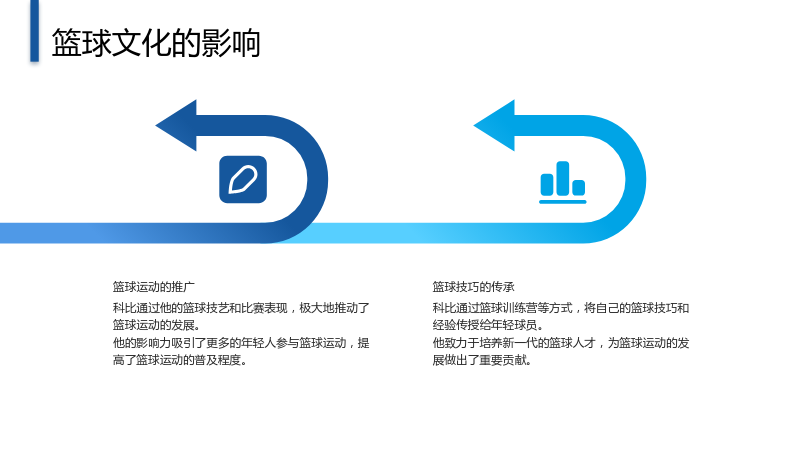 篮球文化的影响

篮球运动的推广

科比通过他的篮球技艺和比赛表现，极大地推动了篮球运动的发展。

他的影响力吸引了更多的年轻人参与篮球运动，提高了篮球运动的普及程度。

篮球技巧的传承

科比通过篮球训练营等方式，将自己的篮球技巧和经验传授给年轻球员。

他致力于培养新一代的篮球人才，为篮球运动的发展做出了重要贡献。